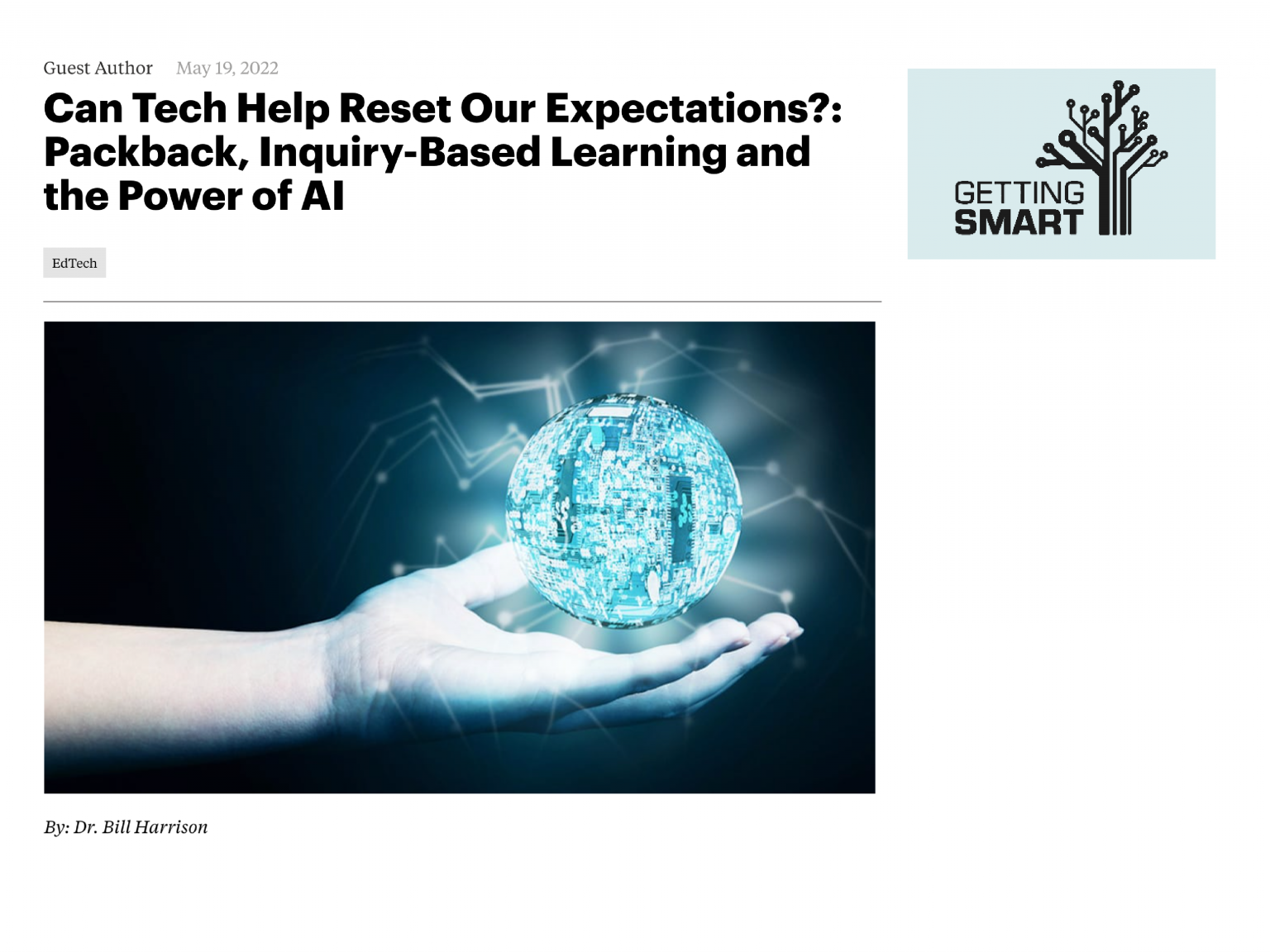 Guest Author May 19, 2022

Can Tech Help Reset Our Expectations?: Packback, Inquiry-Based Learning and the Power of AI

EdTech

GETTING SMART

By: Dr. Bill Harrison